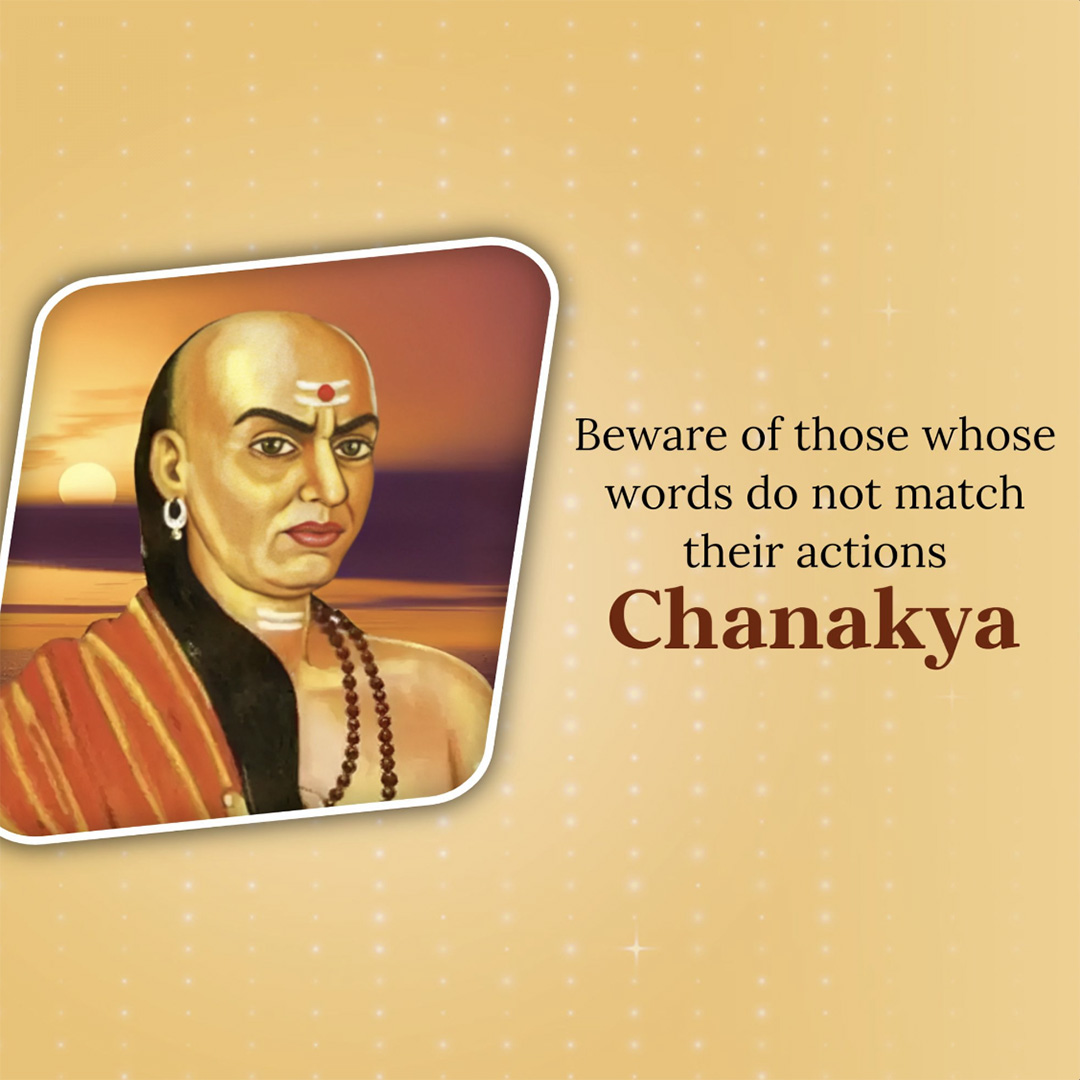 Beware of those whose words do not match their actions
Chanakya